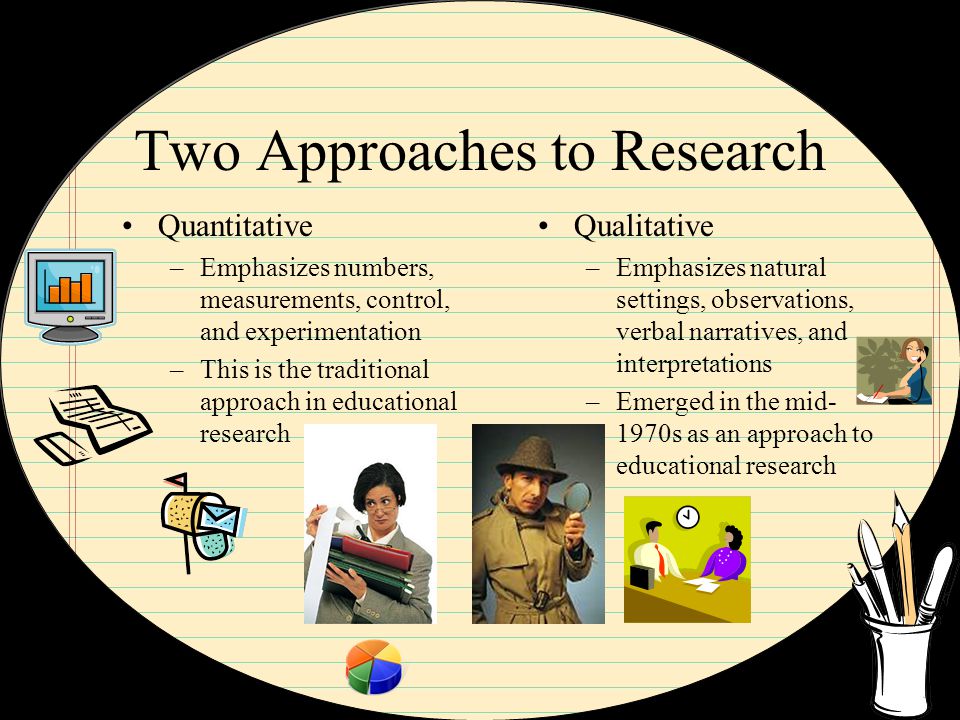 Two Approaches to Research

• Quantitative
– Emphasizes numbers, measurements, control, and experimentation
– This is the traditional approach in educational research

• Qualitative
– Emphasizes natural settings, observations, verbal narratives, and interpretations
– Emerged in the mid-1970s as an approach to educational research